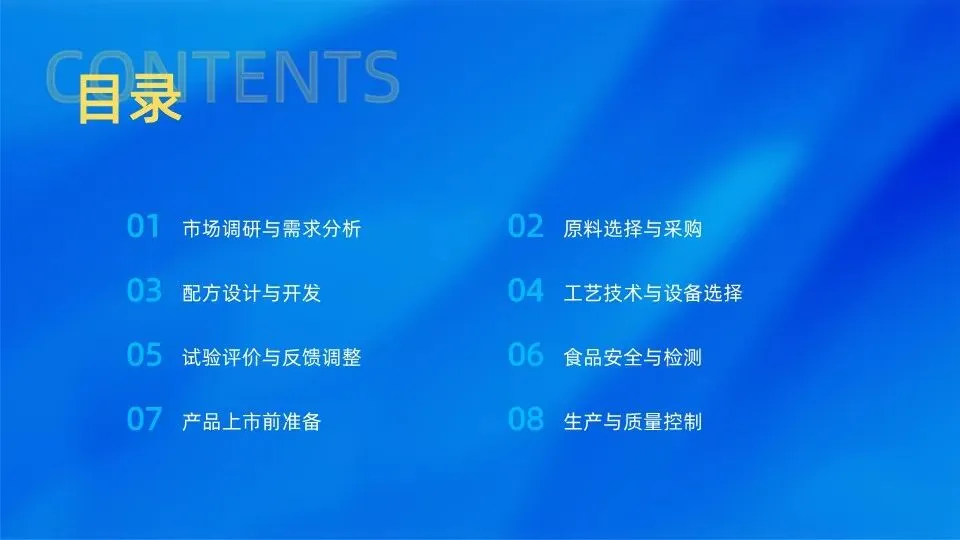 CONTENTS
目录

01 市场调研与需求分析

02 原料选择与采购

03 配方设计与开发

04 工艺技术与设备选择

05 试验评价与反馈调整

06 食品安全与检测

07 产品上市前准备

08 生产与质量控制